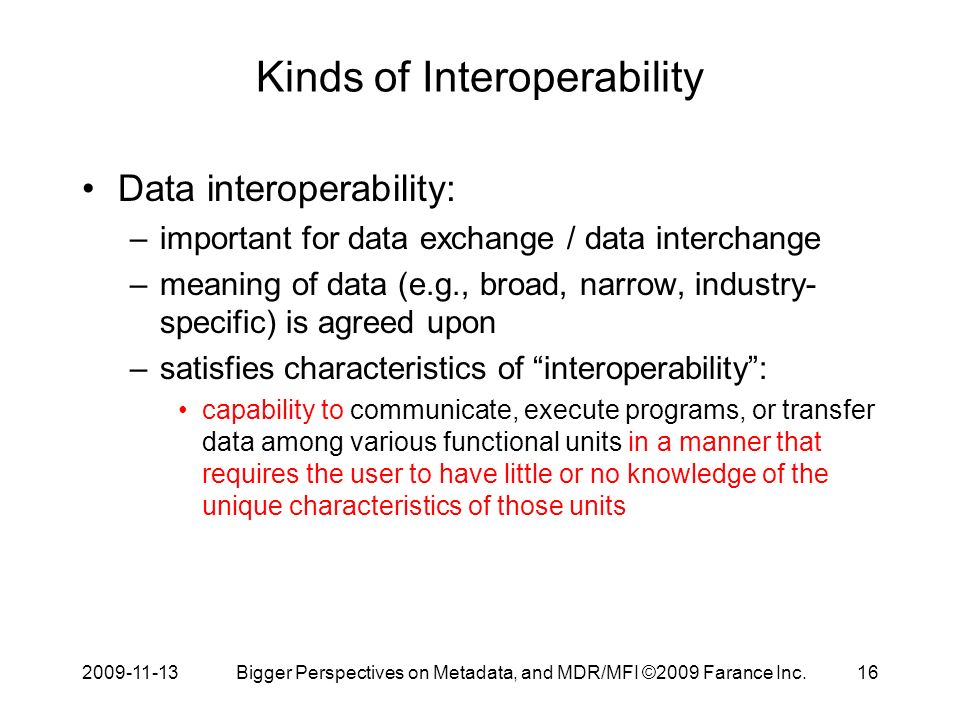 Kinds of Interoperability

• Data interoperability:
– important for data exchange / data interchange
– meaning of data (e.g., broad, narrow, industry-specific) is agreed upon
– satisfies characteristics of “interoperability”:
• capability to communicate, execute programs, or transfer data among various functional units in a manner that requires the user to have little or no knowledge of the unique characteristics of those units

2009-11-13 Bigger Perspectives on Metadata, and MDR/MFI ©2009 Farance Inc. 16